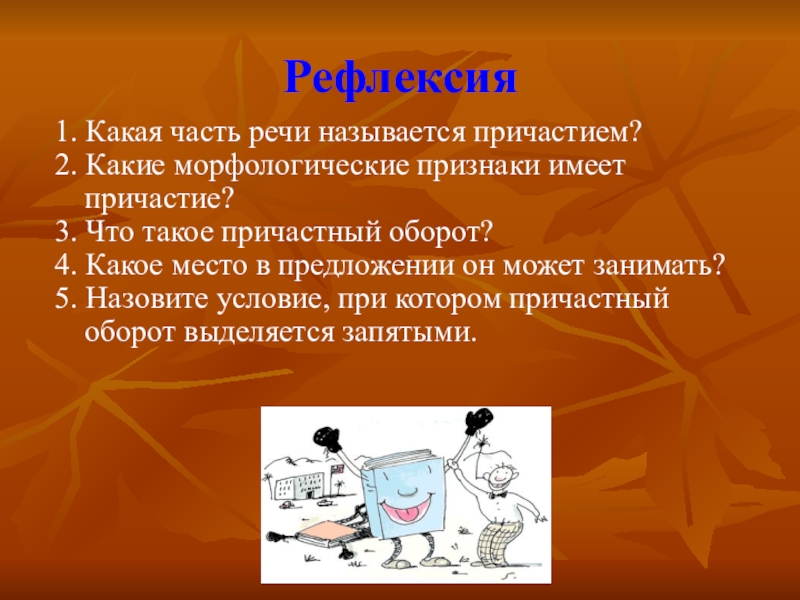 Рефлексия

1. Какая часть речи называется причастием?
2. Какие морфологические признаки имеет причастие?
3. Что такое причастный оборот?
4. Какое место в предложении он может занимать?
5. Назовите условие, при котором причастный оборот выделяется запятыми.